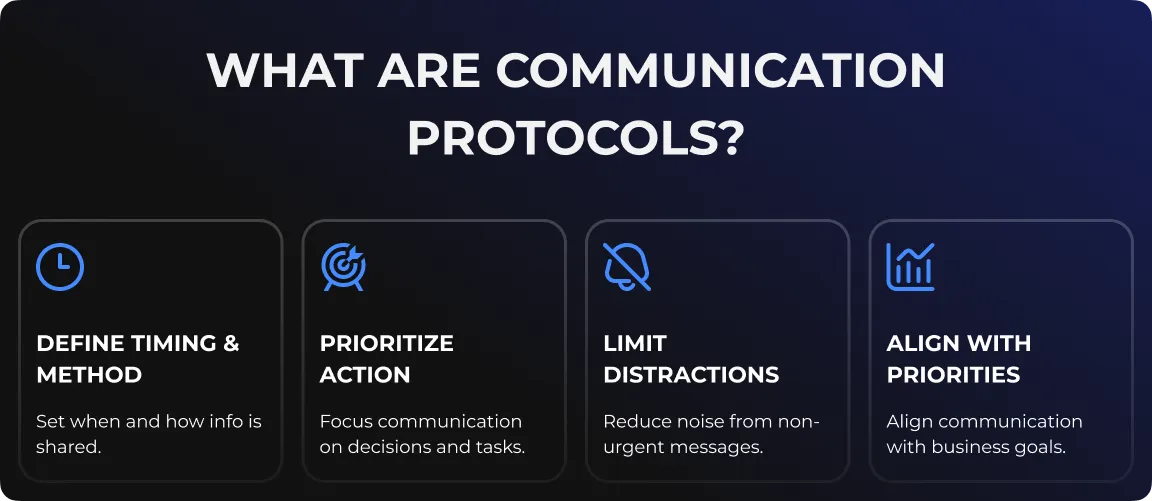 WHAT ARE COMMUNICATION PROTOCOLS?

DEFINE TIMING & METHOD

Set when and how info is shared.

PRIORITIZE ACTION

Focus communication on decisions and tasks.

LIMIT DISTRACTIONS

Reduce noise from non-urgent messages.

ALIGN WITH PRIORITIES

Align communication with business goals.